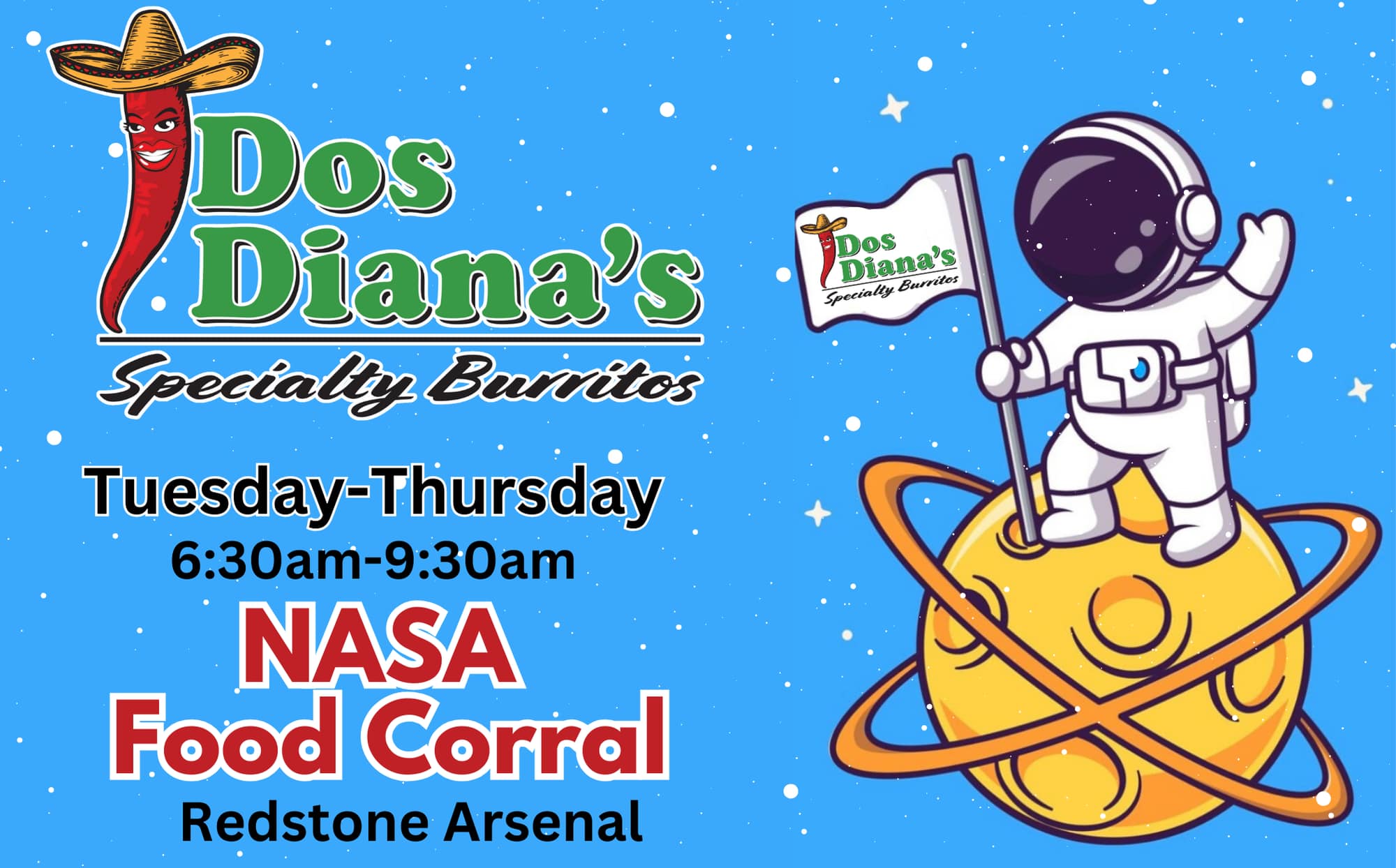 Dos Diana's
Specialty Burritos

Tuesday-Thursday
6:30am-9:30am
NASA
Food Corral
Redstone Arsenal

Dos Diana's
Specialty Burritos